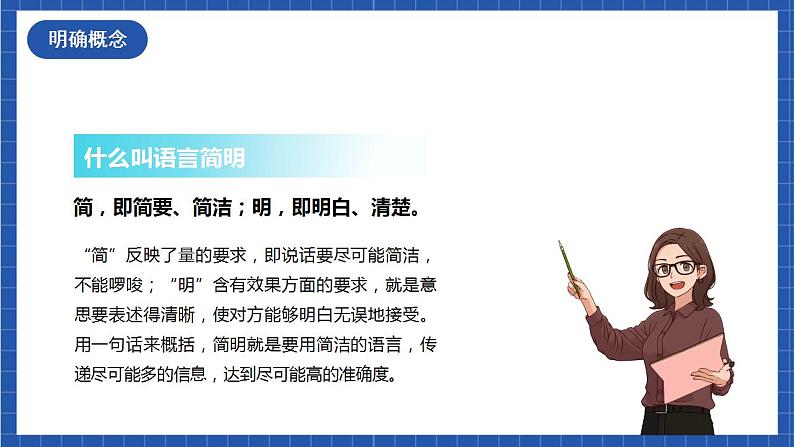 明确概念

什么叫语言简明

简，即简要、简洁；明，即明白、清楚。

“简”反映了量的要求，即说话要尽可能简洁，不能啰唆；“明”含有效果方面的要求，就是意思要表述得清晰，使对方能够明白无误地接受。用一句话来概括，简明就是要用简洁的语言，传递尽可能多的信息，达到尽可能高的准确度。